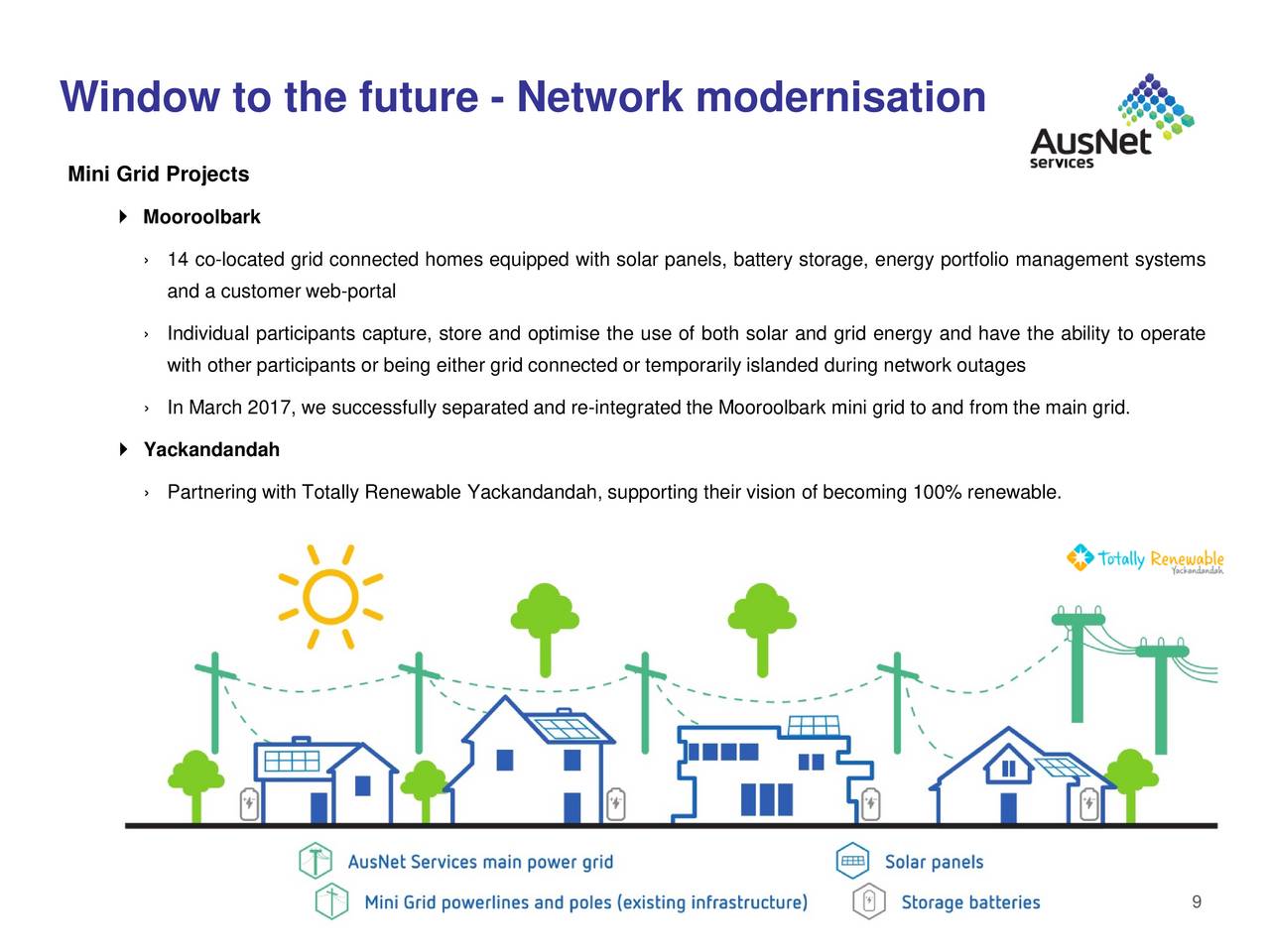 Window to the future - Network modernisation

AusNet services

Mini Grid Projects

Mooroolbark

› 14 co-located grid connected homes equipped with solar panels, battery storage, energy portfolio management systems and a customer web-portal

› Individual participants capture, store and optimise the use of both solar and grid energy and have the ability to operate with other participants or being either grid connected or temporarily islanded during network outages

› In March 2017, we successfully separated and re-integrated the Mooroolbark mini grid to and from the main grid.

Yackandandah

› Partnering with Totally Renewable Yackandandah, supporting their vision of becoming 100% renewable.

Totally Renewable Yackandandah

AusNet Services main power grid

Mini Grid powerlines and poles (existing infrastructure)

Solar panels

Storage batteries

9